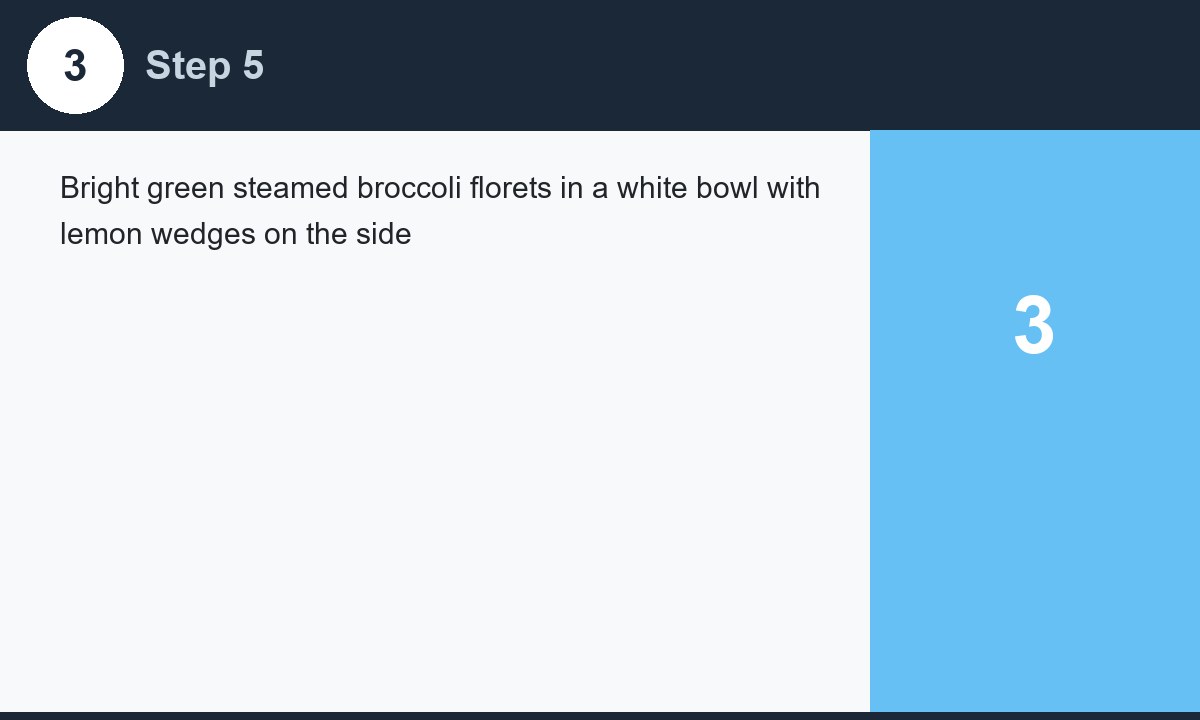 3 Step 5

Bright green steamed broccoli florets in a white bowl with lemon wedges on the side

3